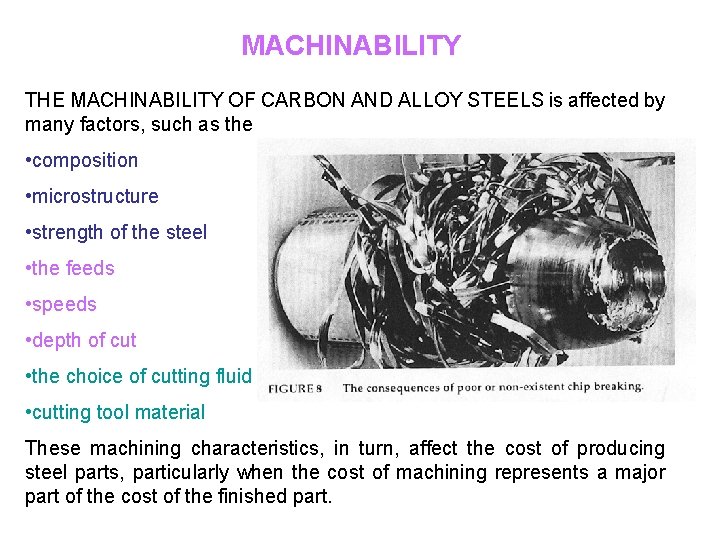 MACHINABILITY

THE MACHINABILITY OF CARBON AND ALLOY STEELS is affected by many factors, such as the

•composition

•microstructure

•strength of the steel

•the feeds

•speeds

•depth of cut

•the choice of cutting fluid

•cutting tool material

FIGURE 8 The consequences of poor or non-existent chip breaking.

These machining characteristics, in turn, affect the cost of producing steel parts, particularly when the cost of machining represents a major part of the cost of the finished part.